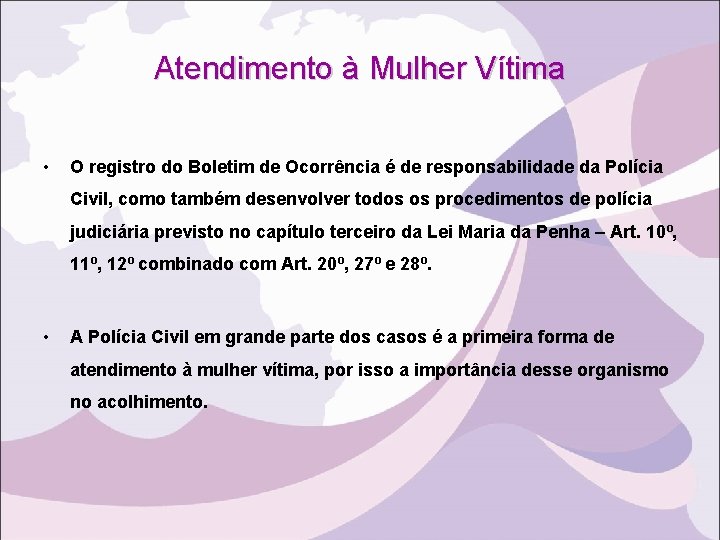 Atendimento à Mulher Vítima

• O registro do Boletim de Ocorrência é de responsabilidade da Polícia Civil, como também desenvolver todos os procedimentos de polícia judiciária previsto no capítulo terceiro da Lei Maria da Penha – Art. 10º, 11º, 12º combinado com Art. 20º, 27º e 28º.

• A Polícia Civil em grande parte dos casos é a primeira forma de atendimento à mulher vítima, por isso a importância desse organismo no acolhimento.